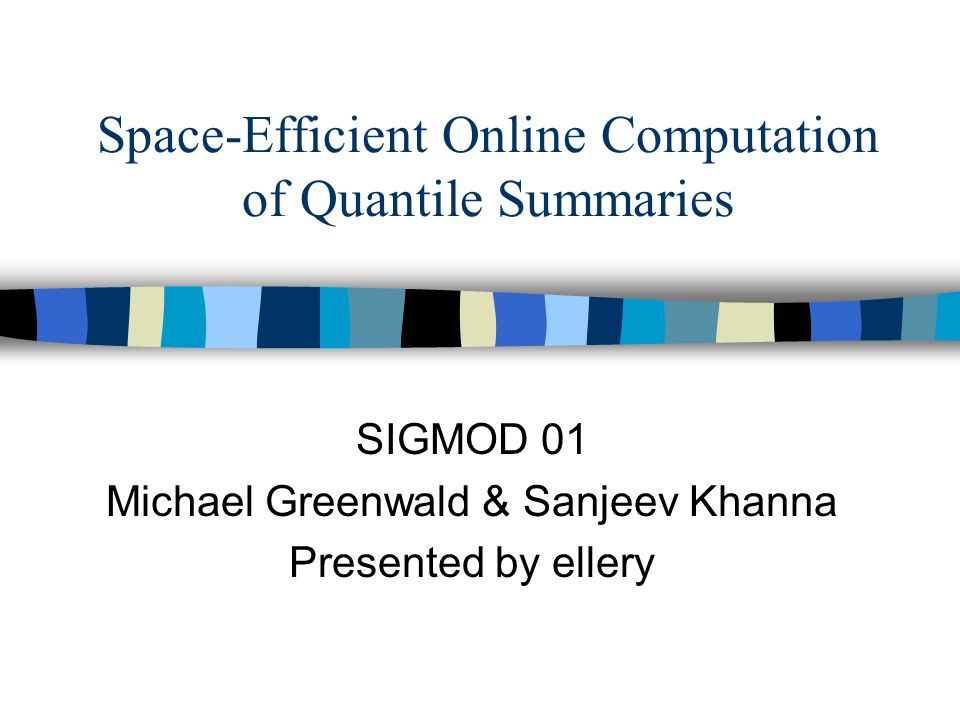 Space-Efficient Online Computation of Quantile Summaries

SIGMOD 01
Michael Greenwald & Sanjeev Khanna
Presented by ellery